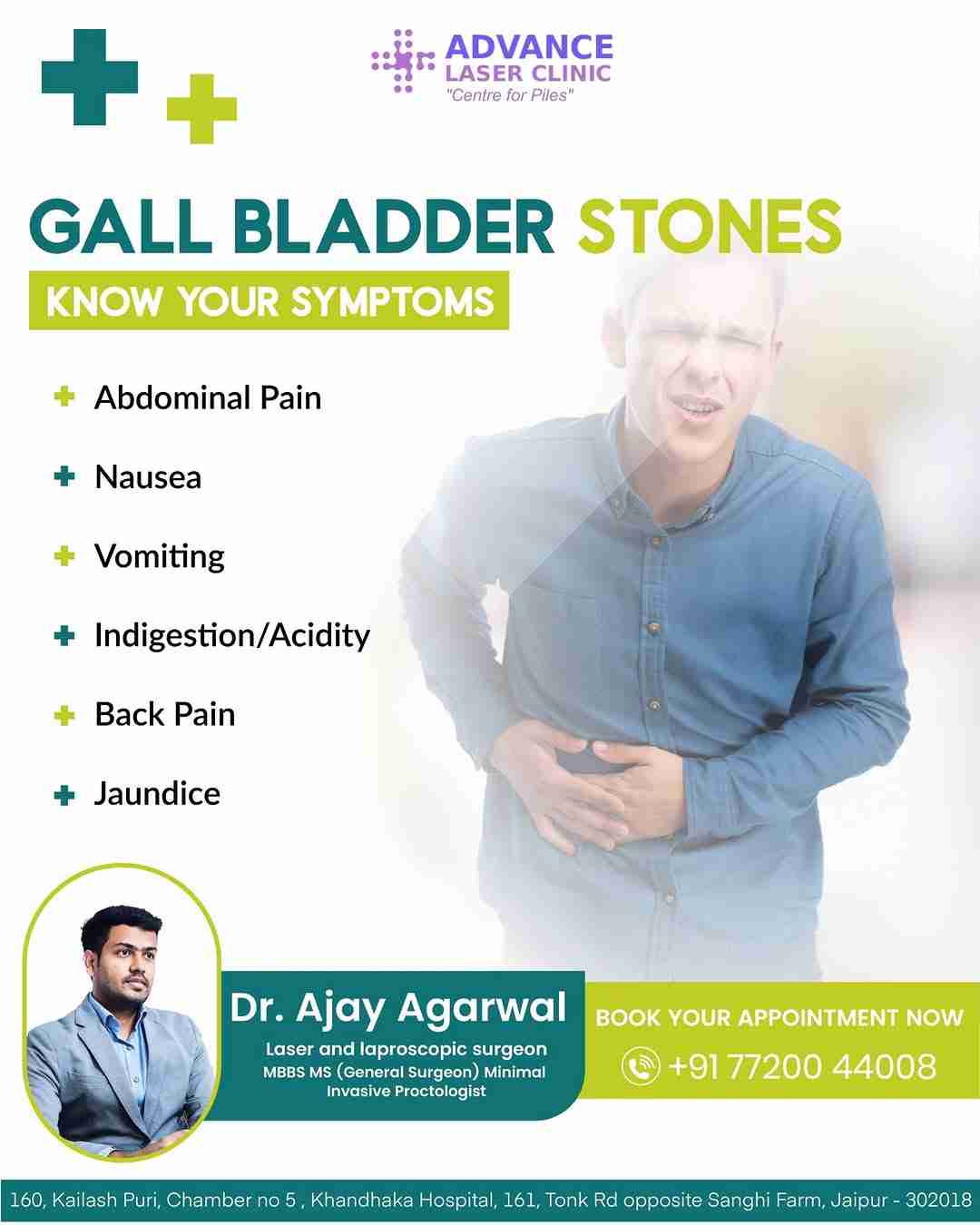 ADVANCE
LASER CLINIC
"Centre for Piles"

GALL BLADDER STONES

KNOW YOUR SYMPTOMS

Abdominal Pain

Nausea

Vomiting

Indigestion/Acidity

Back Pain

Jaundice

Dr. Ajay Agarwal
Laser and laproscopic surgeon
MBBS MS (General Surgeon) Minimal Invasive Proctologist

BOOK YOUR APPOINTMENT NOW
+91 77200 44008

160, Kailash Puri, Chamber no 5 , Khandhaka Hospital, 161, Tonk Rd opposite Sanghi Farm, Jaipur - 302018